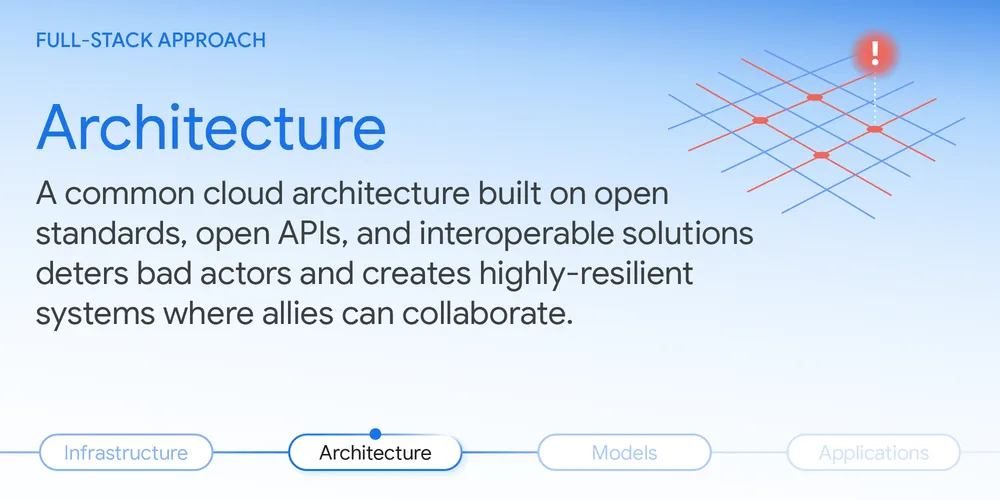 FULL-STACK APPROACH

Architecture

A common cloud architecture built on open standards, open APIs, and interoperable solutions deters bad actors and creates highly-resilient systems where allies can collaborate.

!

Infrastructure
Architecture
Models
Applications